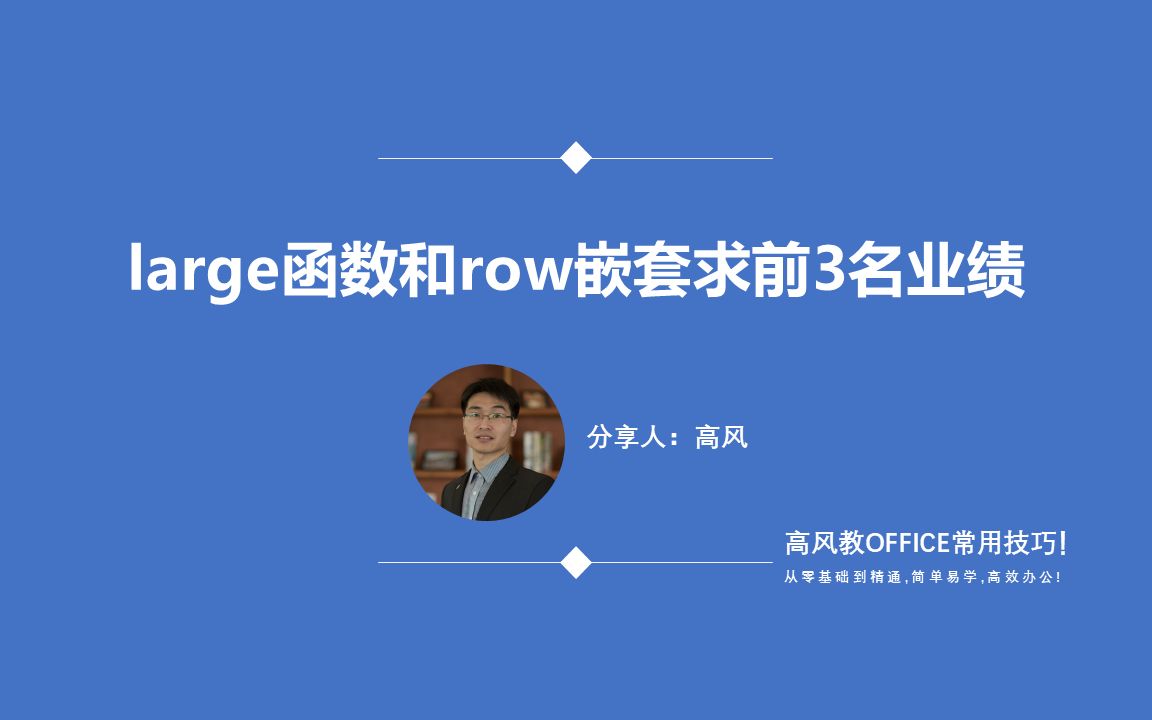 large函数和row嵌套求前3名业绩

分享人：高风

高风教OFFICE常用技巧!

从零基础到精通,简单易学,高效办公!